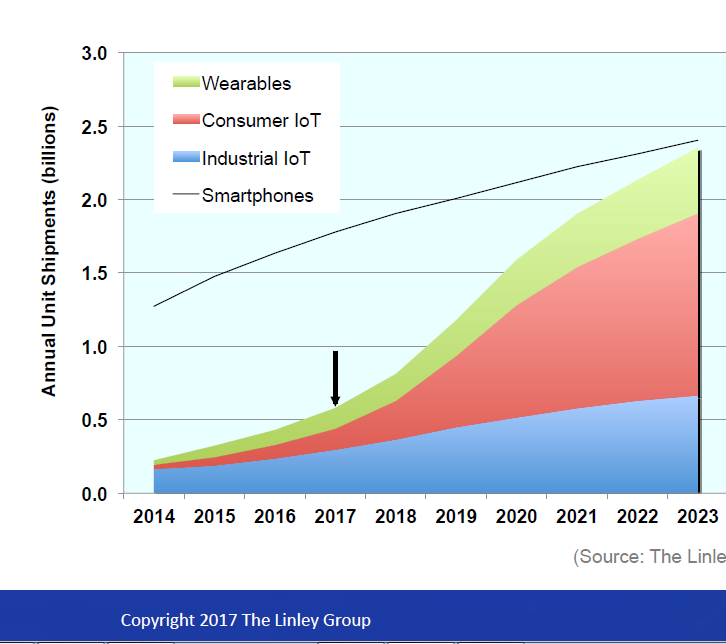 Annual Unit Shipments (billions)

3.0
2.5
2.0
1.5
1.0
0.5
0.0

Wearables
Consumer IoT
Industrial IoT
Smartphones

2014 2015 2016 2017 2018 2019 2020 2021 2022 2023

(Source: The Linle

Copyright 2017 The Linley Group